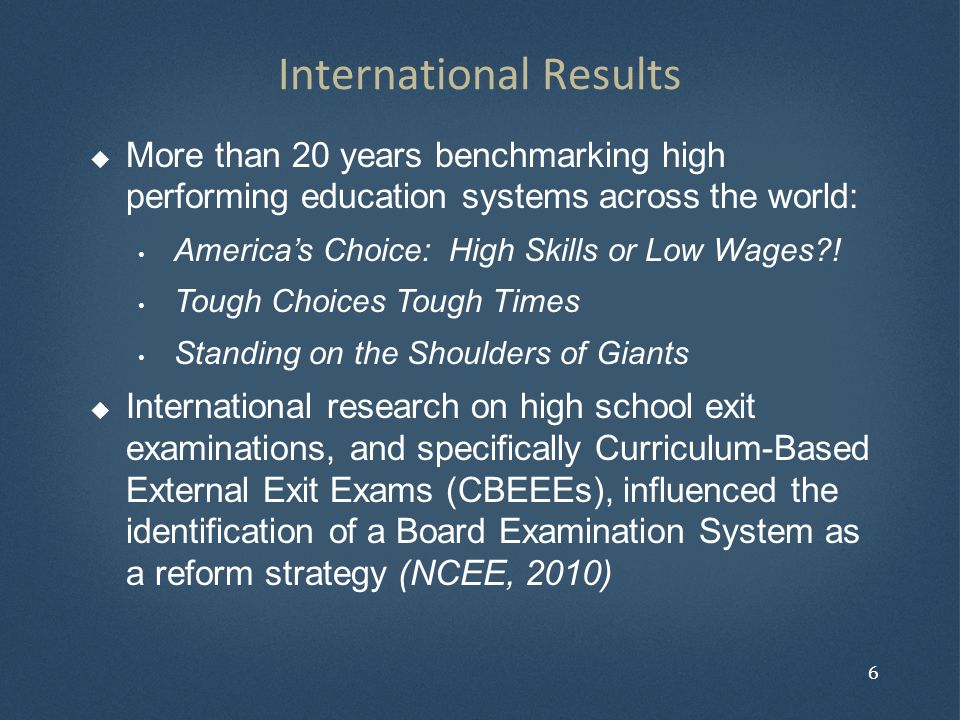 International Results

◆ More than 20 years benchmarking high performing education systems across the world:

• America's Choice: High Skills or Low Wages?!

• Tough Choices Tough Times

• Standing on the Shoulders of Giants

◆ International research on high school exit examinations, and specifically Curriculum-Based External Exit Exams (CBEEEs), influenced the identification of a Board Examination System as a reform strategy (NCEE, 2010)

6